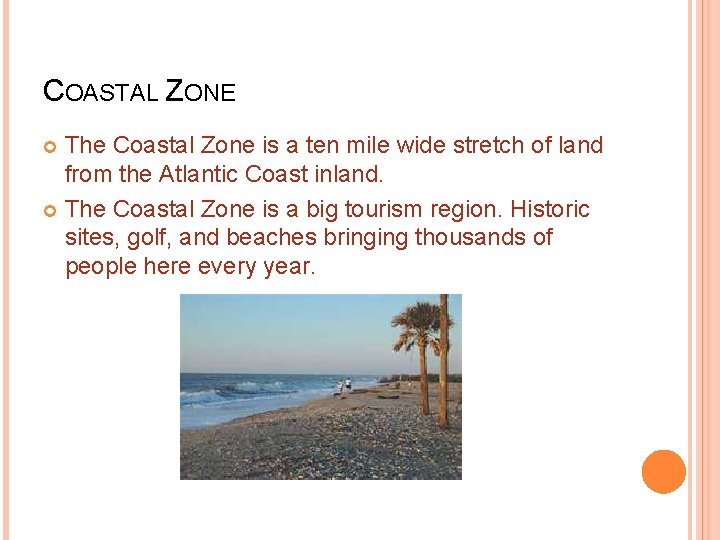 COASTAL ZONE

The Coastal Zone is a ten mile wide stretch of land from the Atlantic Coast inland.

The Coastal Zone is a big tourism region. Historic sites, golf, and beaches bringing thousands of people here every year.